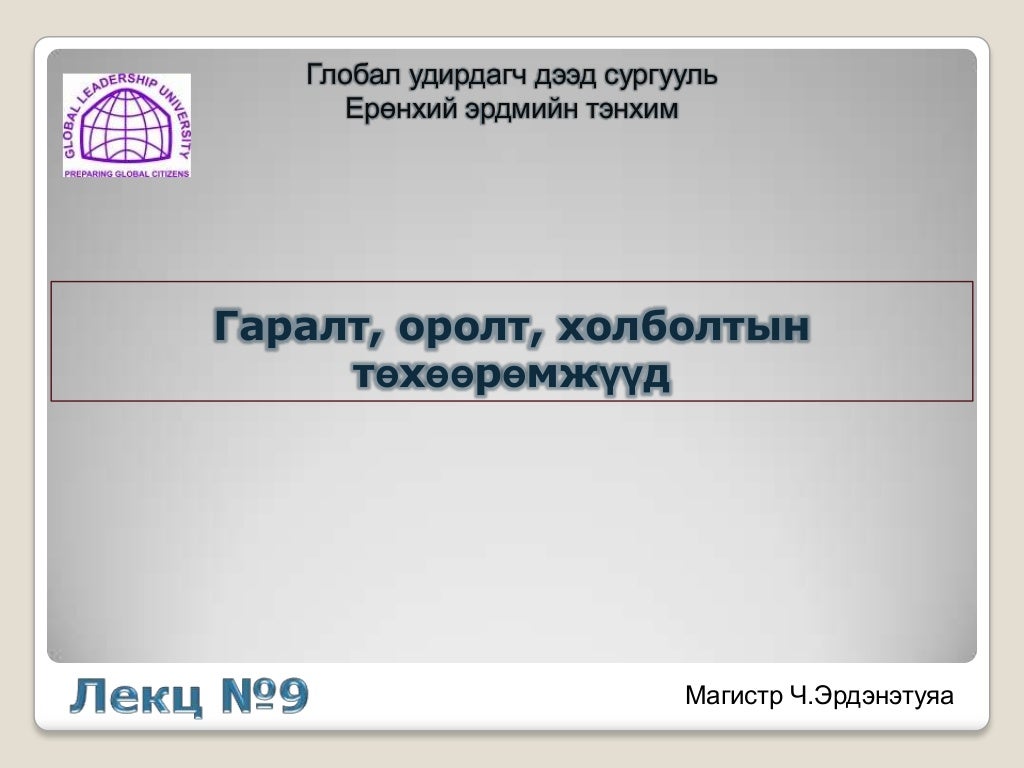 GLOBAL LEADERSHIP UNIVERSITY
PREPARING GLOBAL CITIZENS

Глобал удирдагч дээд сургууль
Ерөнхий эрдмийн тэнхим

Гаралт, оролт, холболтын төхөөрөмжүүд

Лекц №9

Магистр Ч.Эрдэнэтуяа